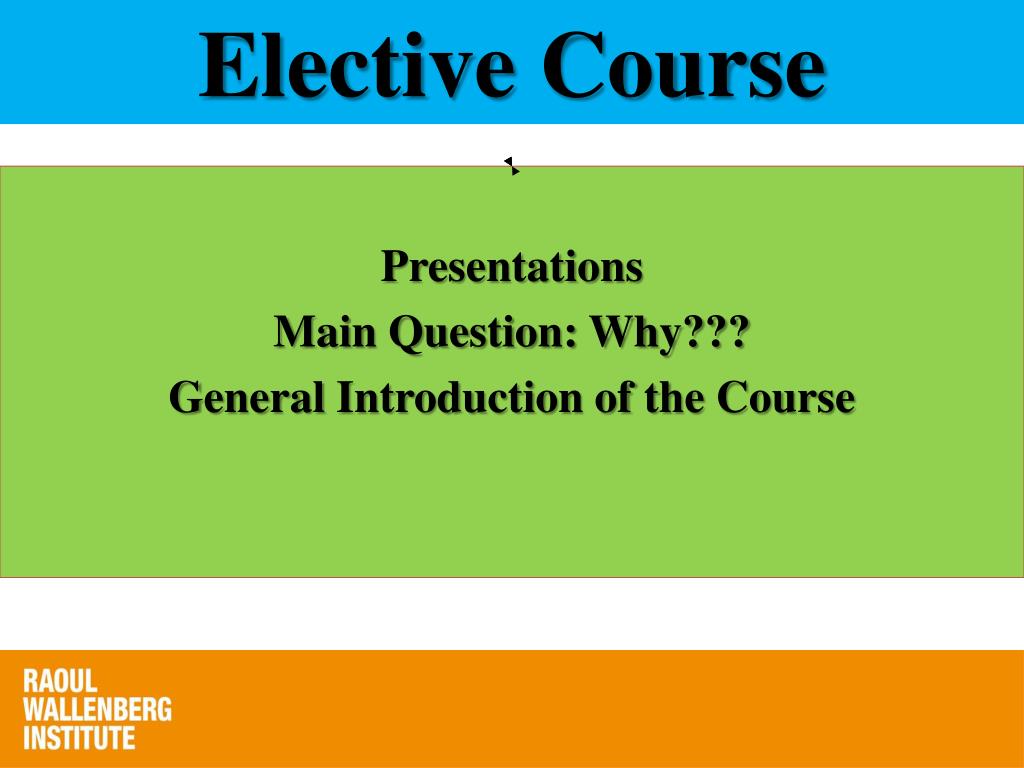 Elective Course

Presentations
Main Question: Why???
General Introduction of the Course

RAOUL
WALLENBERG
INSTITUTE